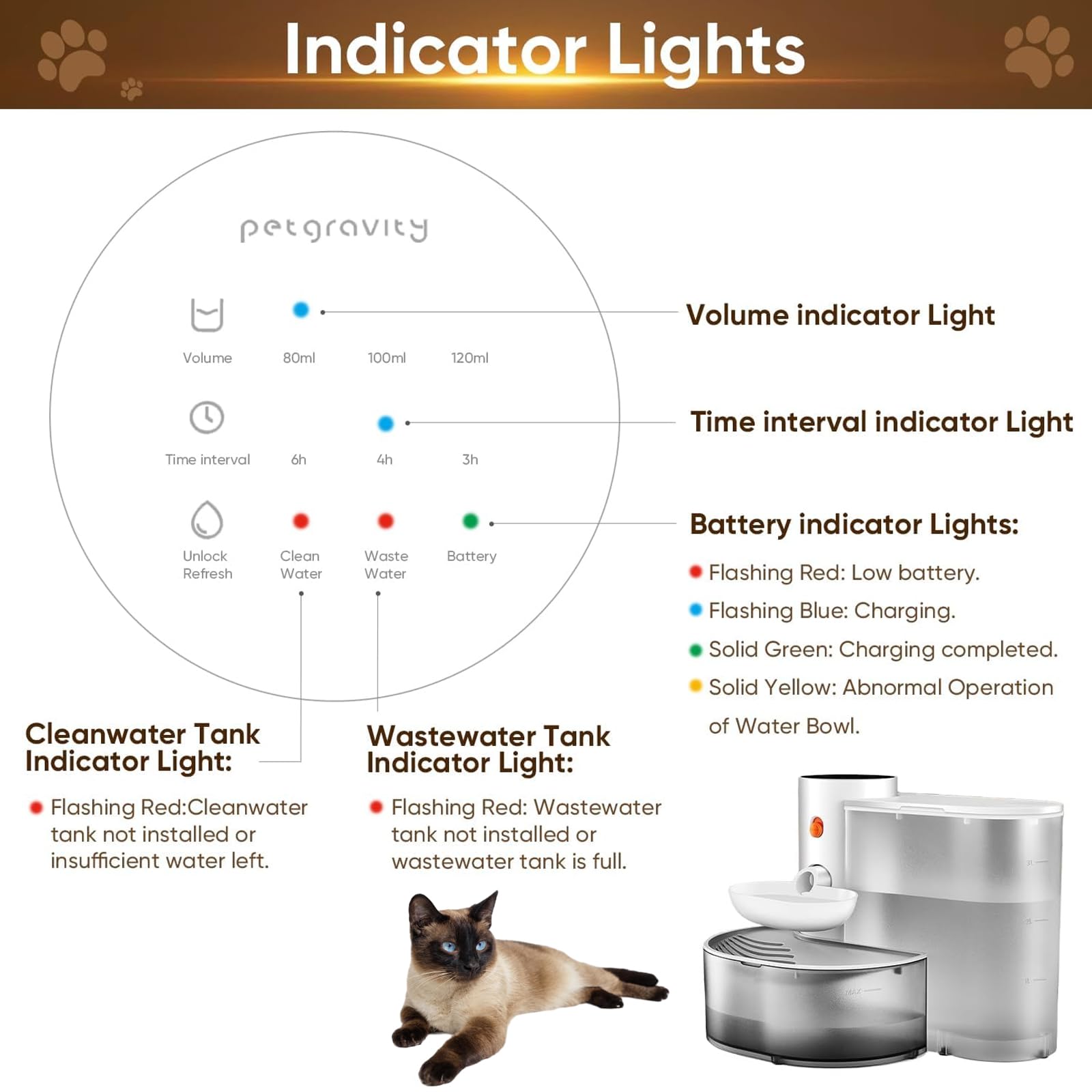 Indicator Lights

petgravity

Volume 80ml 100ml 120ml

Time interval 6h 4h 3h

Unlock Refresh
Clean Water
Waste Water
Battery

Volume indicator Light

Time interval indicator Light

Battery indicator Lights:

Flashing Red: Low battery.

Flashing Blue: Charging.

Solid Green: Charging completed.

Solid Yellow: Abnormal Operation of Water Bowl.

Cleanwater Tank Indicator Light:

Flashing Red:Cleanwater tank not installed or insufficient water left.

Wastewater Tank Indicator Light:

Flashing Red: Wastewater tank not installed or wastewater tank is full.

MAX